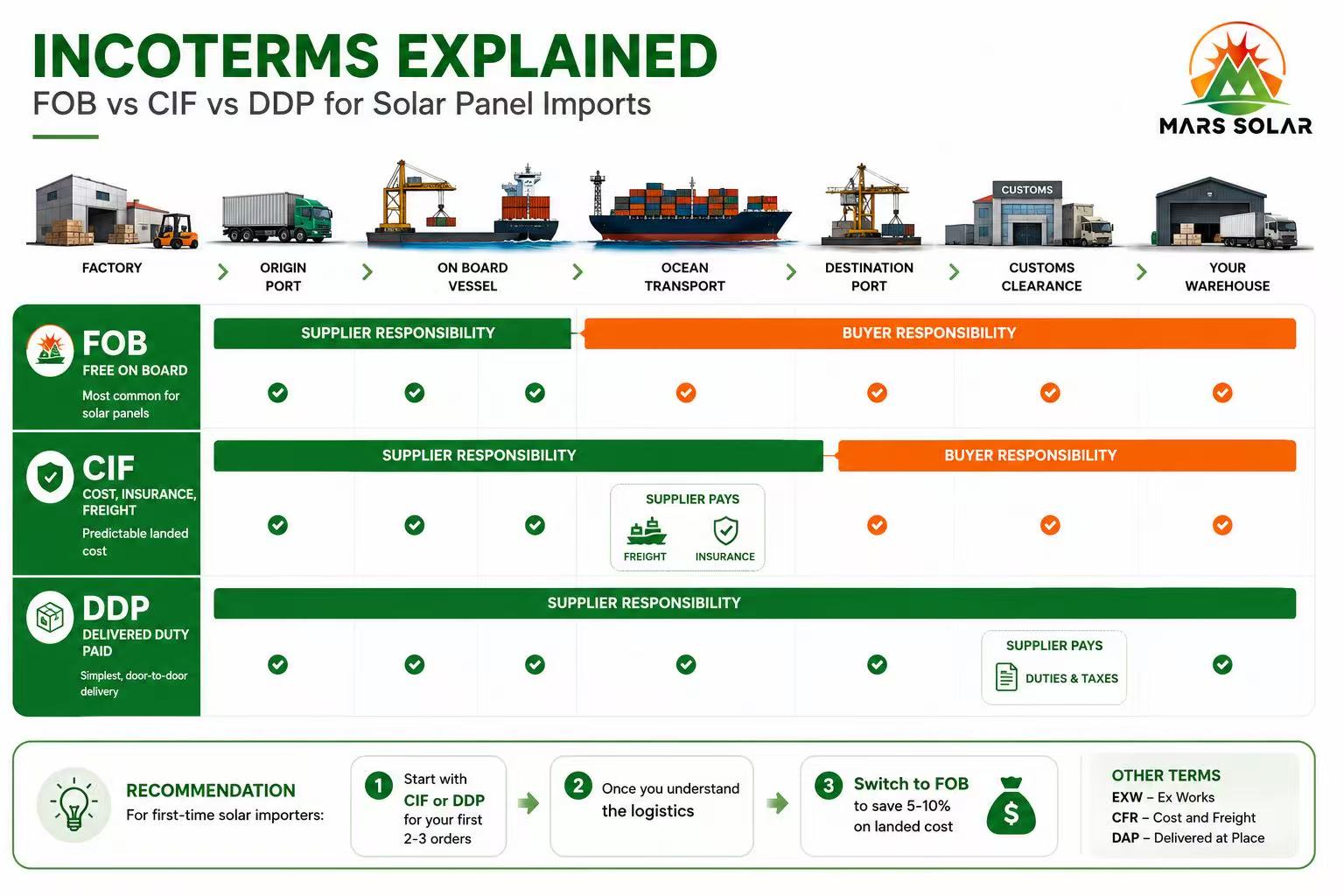 INCOTERMS EXPLAINED
FOB vs CIF vs DDP for Solar Panel Imports

MARS SOLAR

CUSTOMS

FACTORY
ORIGIN PORT
ON BOARD VESSEL
OCEAN TRANSPORT
DESTINATION PORT
CUSTOMS CLEARANCE
YOUR WAREHOUSE

FOB
FREE ON BOARD
Most common for solar panels

SUPPLIER RESPONSIBILITY
BUYER RESPONSIBILITY

CIF
COST, INSURANCE, FREIGHT
Predictable landed cost

SUPPLIER RESPONSIBILITY
BUYER RESPONSIBILITY
SUPPLIER PAYS
FREIGHT
INSURANCE

DDP
DELIVERED DUTY PAID
Simplest, door-to-door delivery

SUPPLIER RESPONSIBILITY
SUPPLIER PAYS
DUTIES & TAXES

RECOMMENDATION
For first-time solar importers:

1 Start with CIF or DDP for your first 2-3 orders

2 Once you understand the logistics

3 Switch to FOB to save 5-10% on landed cost

$

OTHER TERMS
EXW – Ex Works
CFR – Cost and Freight
DAP – Delivered at Place